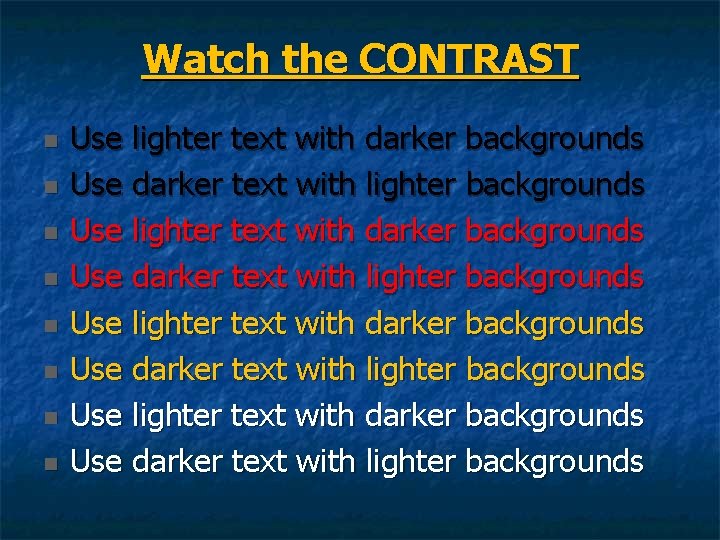 Watch the CONTRAST

- Use lighter text with darker backgrounds
- Use darker text with lighter backgrounds
- Use lighter text with darker backgrounds
- Use darker text with lighter backgrounds
- Use lighter text with darker backgrounds
- Use darker text with lighter backgrounds
- Use lighter text with darker backgrounds
- Use darker text with lighter backgrounds